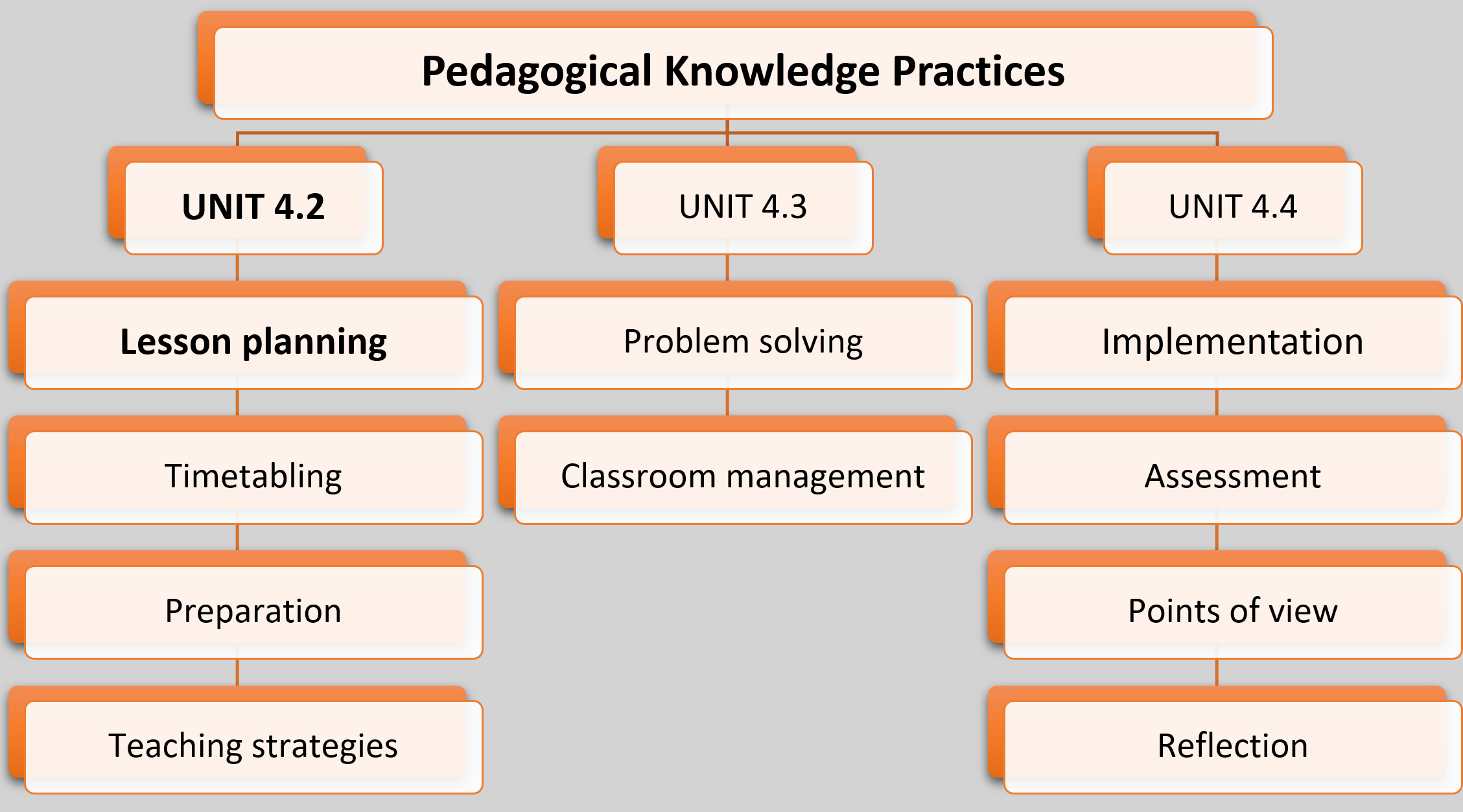 Pedagogical Knowledge Practices

UNIT 4.2

Lesson planning

Timetabling

Preparation

Teaching strategies

UNIT 4.3

Problem solving

Classroom management

UNIT 4.4

Implementation

Assessment

Points of view

Reflection